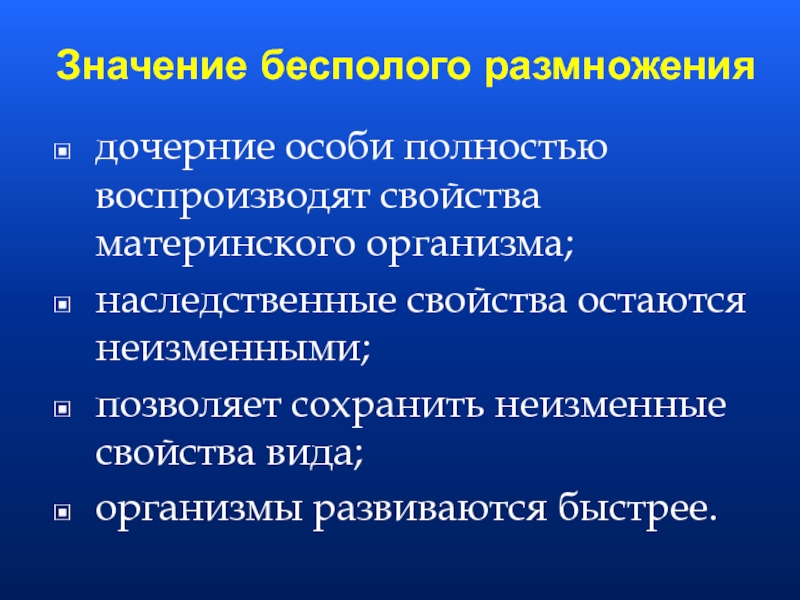 Значение бесполого размножения

- дочерние особи полностью воспроизводят свойства материнского организма;
- наследственные свойства остаются неизменными;
- позволяет сохранить неизменные свойства вида;
- организмы развиваются быстрее.